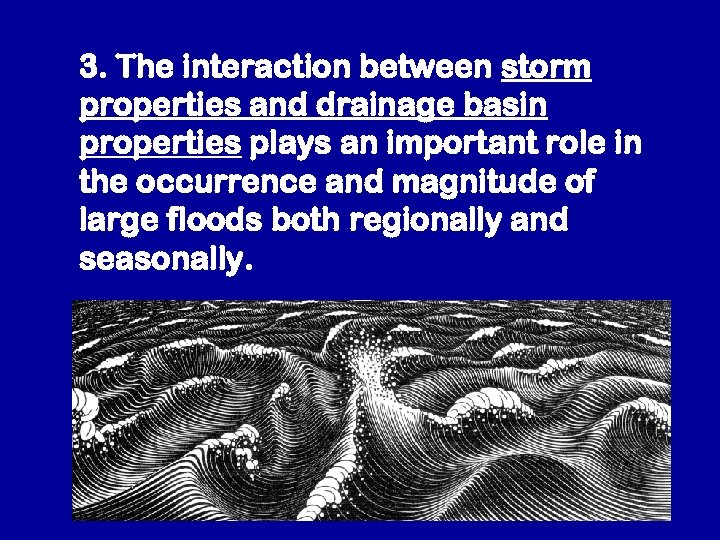 3. The interaction between storm properties and drainage basin properties plays an important role in the occurrence and magnitude of large floods both regionally and seasonally.